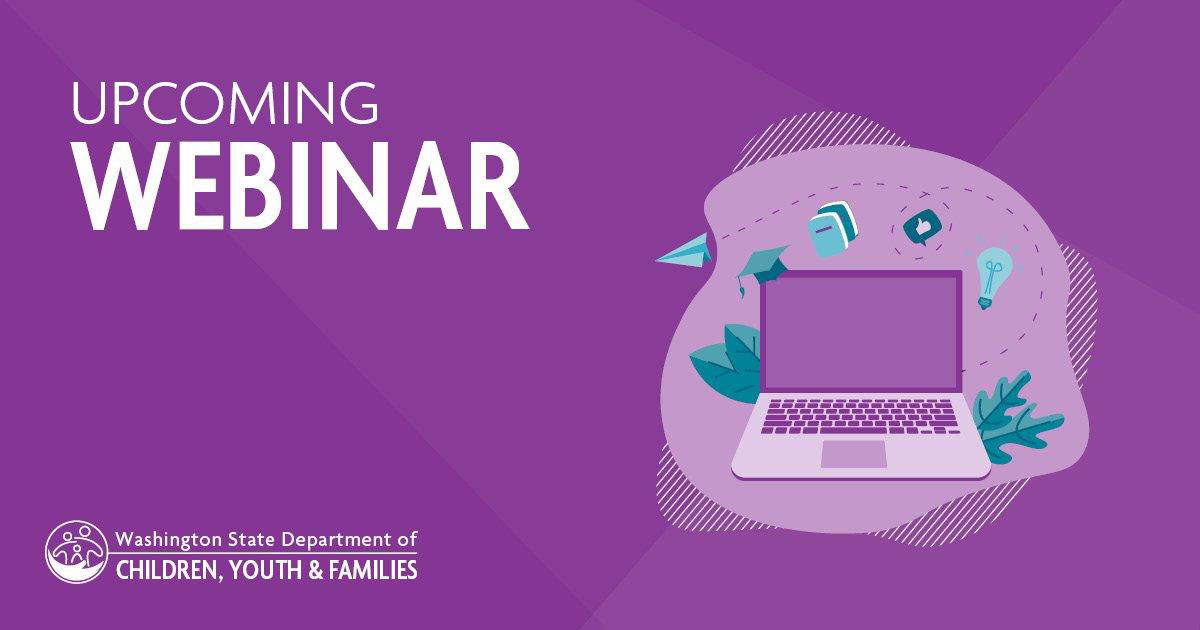 UPCOMING
WEBINAR

Washington State Department of
CHILDREN, YOUTH & FAMILIES